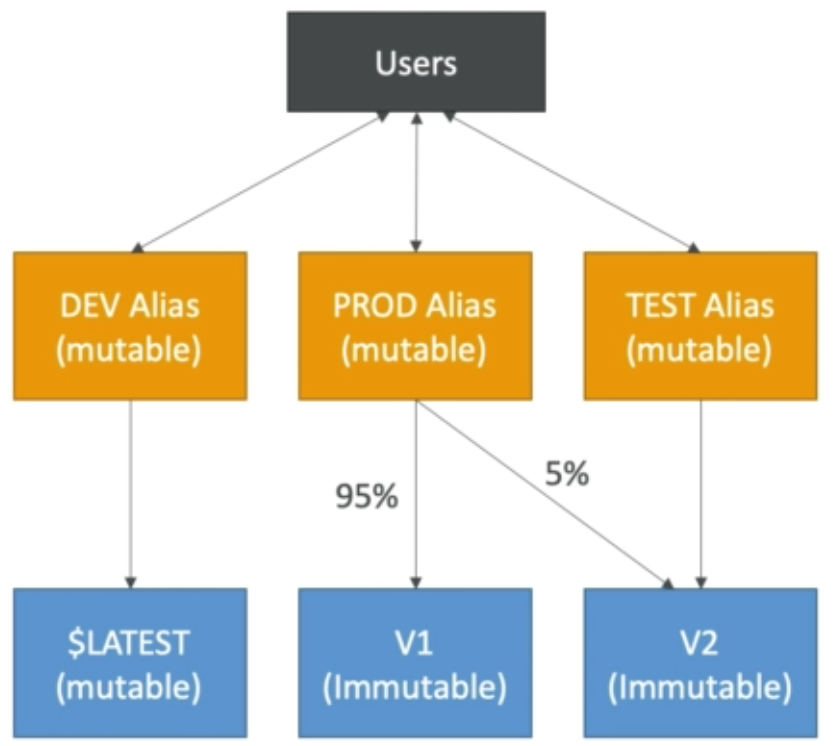 Users

DEV Alias (mutable)

PROD Alias (mutable)

TEST Alias (mutable)

95%

5%

\$LATEST (mutable)

V1 (Immutable)

V2 (Immutable)